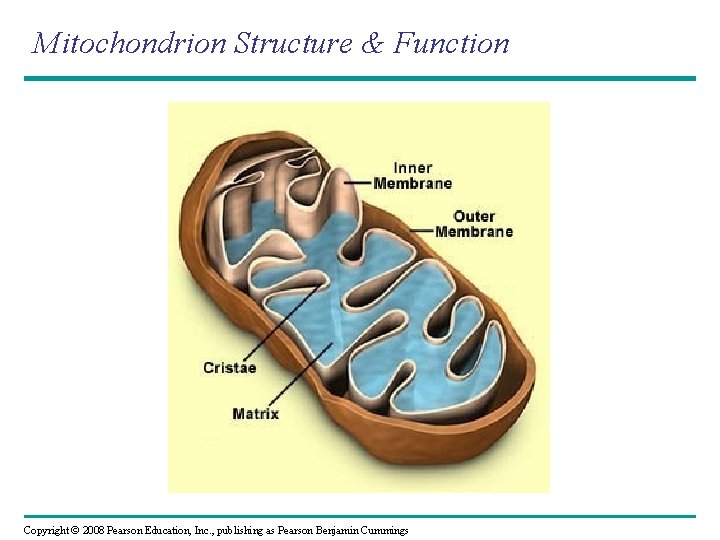 Mitochondrion Structure & Function

Inner Membrane

Outer Membrane

Cristae

Matrix

Copyright © 2008 Pearson Education, Inc., publishing as Pearson Benjamin Cummings